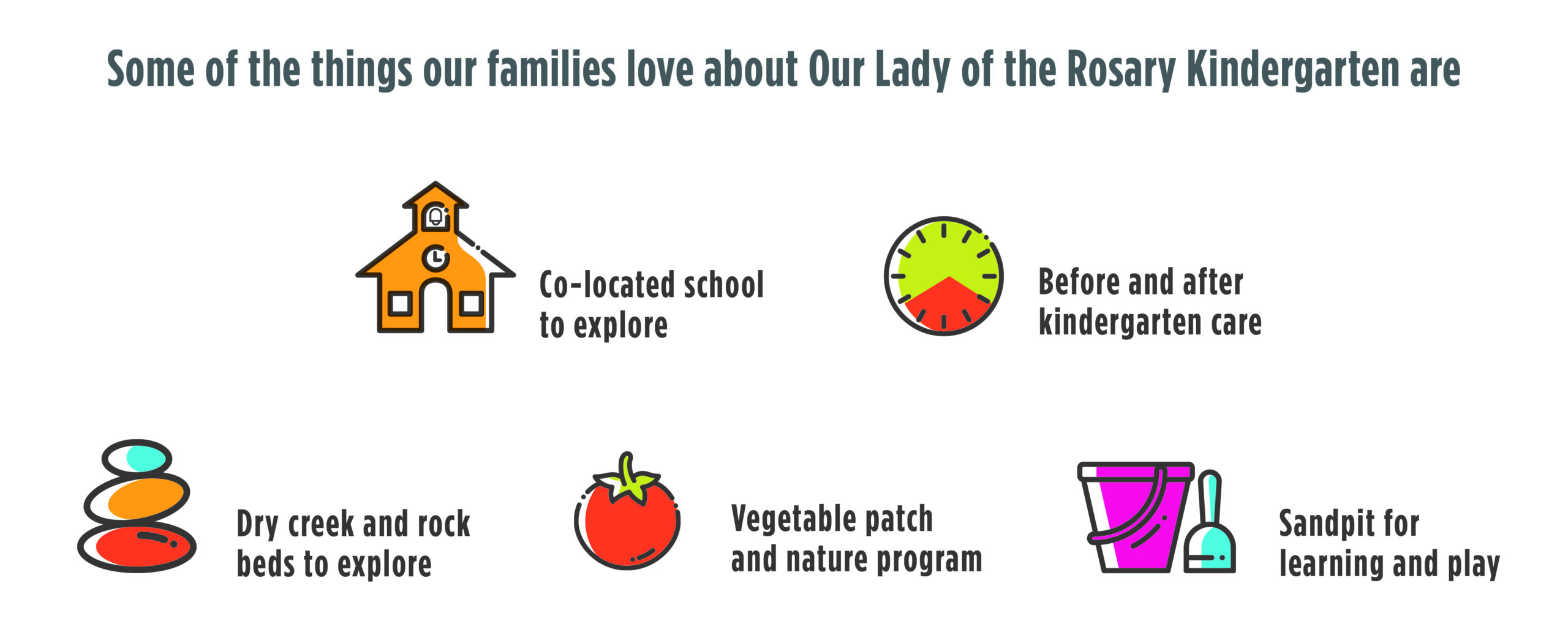 Some of the things our families love about Our Lady of the Rosary Kindergarten are

Co-located school to explore

Before and after kindergarten care

Dry creek and rock beds to explore

Vegetable patch and nature program

Sandpit for learning and play